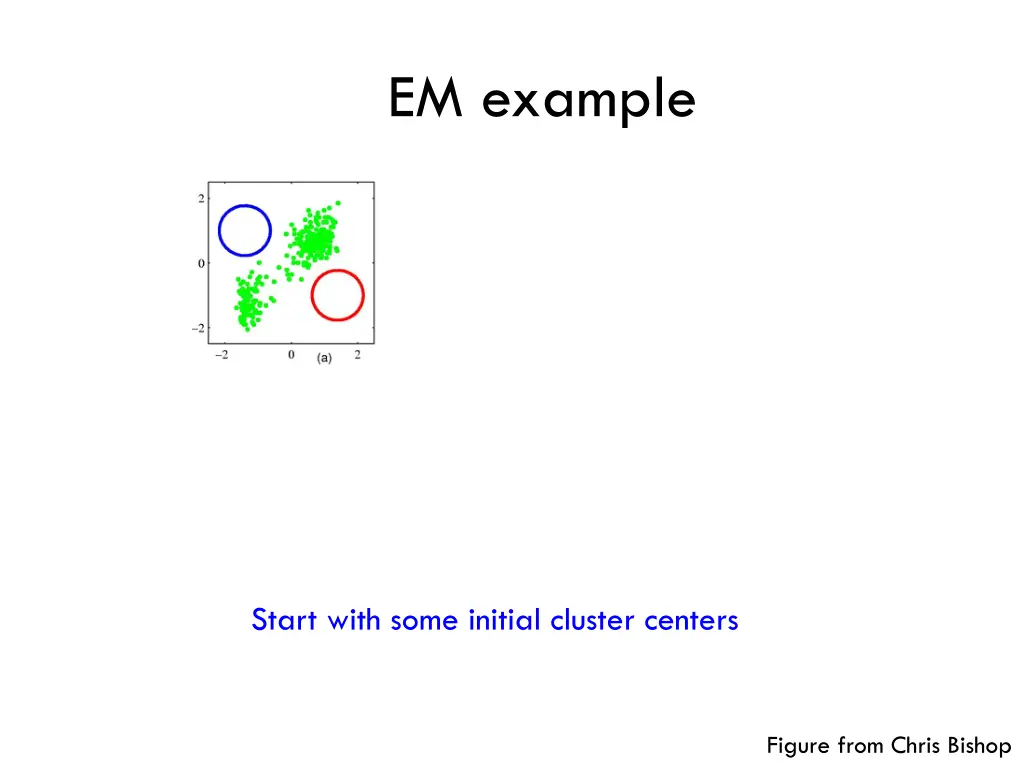 EM example

2
0
−2
−2
0
(a)
2

Start with some initial cluster centers

Figure from Chris Bishop